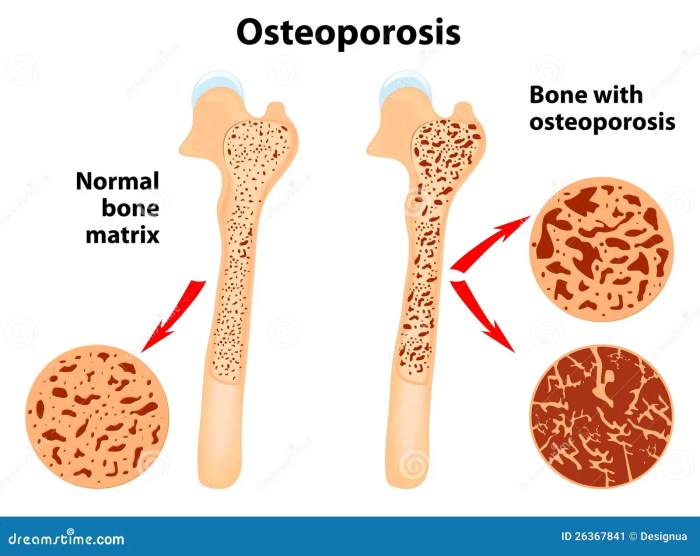 Osteoporosis

Normal bone matrix

Bone with osteoporosis

dreamstime.com

ID 26367841 © Designua